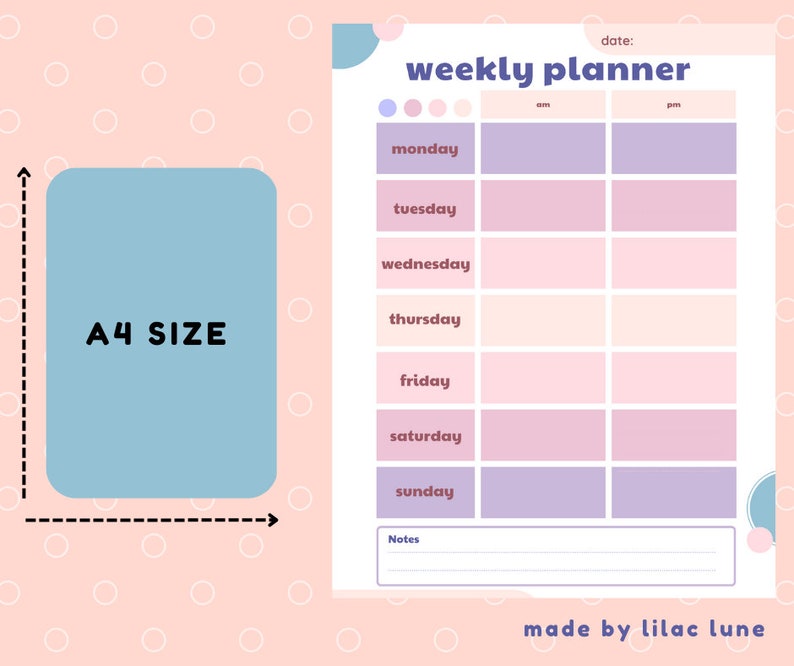 A4 SIZE

date:

weekly planner

| | am | pm |
|---|---|---|
| monday | | |
| tuesday | | |
| wednesday | | |
| thursday | | |
| friday | | |
| saturday | | |
| sunday | | |

Notes

made by lilac lune